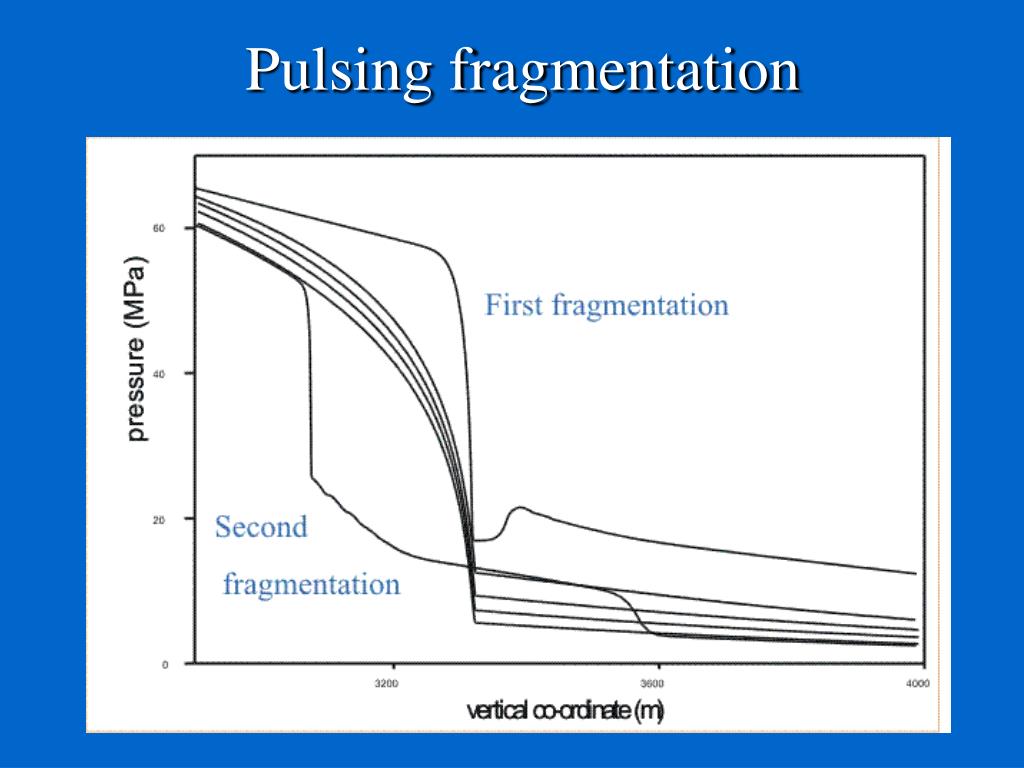 Pulsing fragmentation

pressure (MPa)

60

40

20

0

First fragmentation

Second

fragmentation

3200

3600

4000

vertical co-ordinate (m)